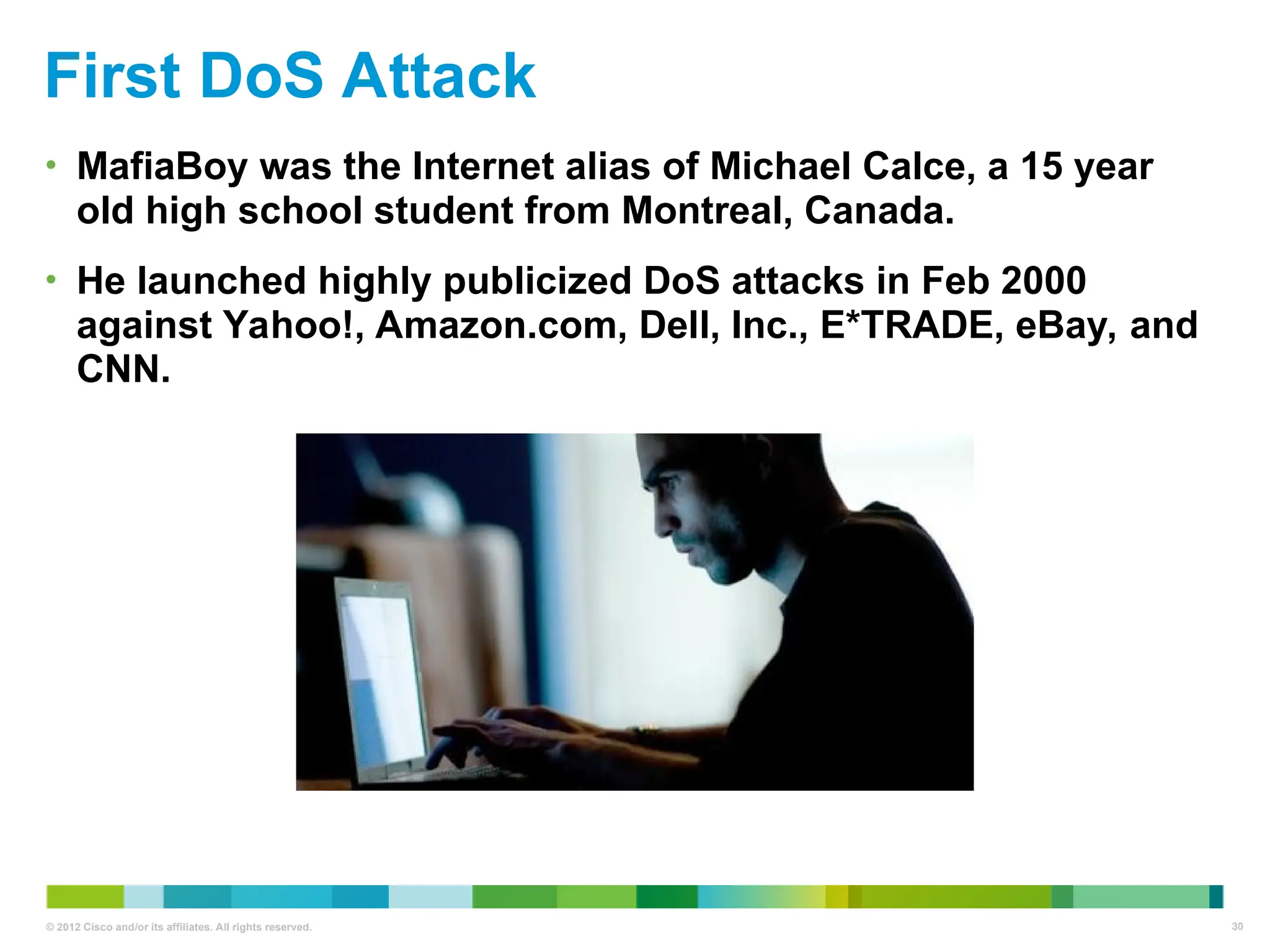 First DoS Attack

• MafiaBoy was the Internet alias of Michael Calce, a 15 year old high school student from Montreal, Canada.

• He launched highly publicized DoS attacks in Feb 2000 against Yahoo!, Amazon.com, Dell, Inc., E*TRADE, eBay, and CNN.

© 2012 Cisco and/or its affiliates. All rights reserved.

30